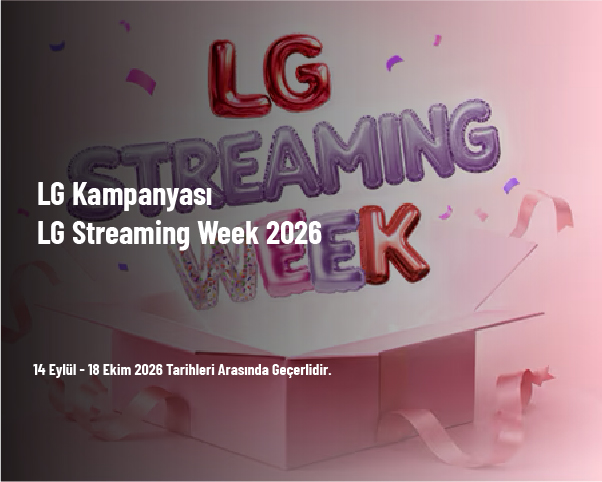 LG
STREAMING
WEEK

LG Kampanyası
LG Streaming Week 2026

14 Eylül - 18 Ekim 2026 Tarihleri Arasında Geçerlidir.